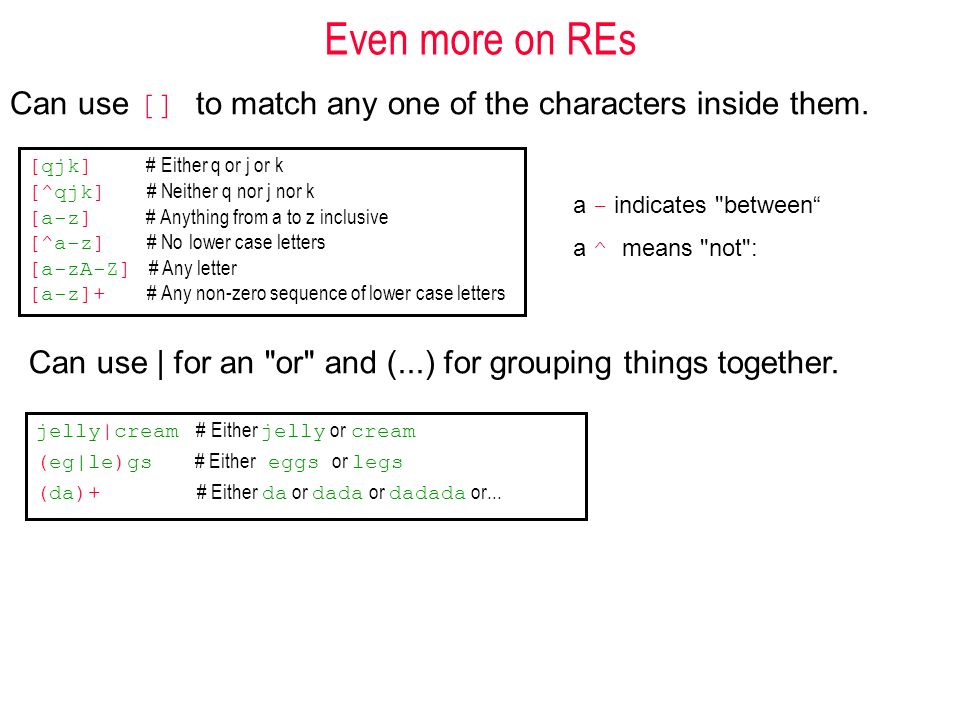 Even more on REs

Can use [] to match any one of the characters inside them.

[qjk] # Either q or j or k
[^qjk] # Neither q nor j nor k
[a-z] # Anything from a to z inclusive
[^a-z] # No lower case letters
[a-zA-Z] # Any letter
[a-z]+ # Any non-zero sequence of lower case letters

a - indicates "between“

a ^ means "not":

Can use | for an "or" and (...) for grouping things together.

jelly|cream # Either jelly or cream
(eg|le)gs # Either eggs or legs
(da)+ # Either da or dada or dadada or...